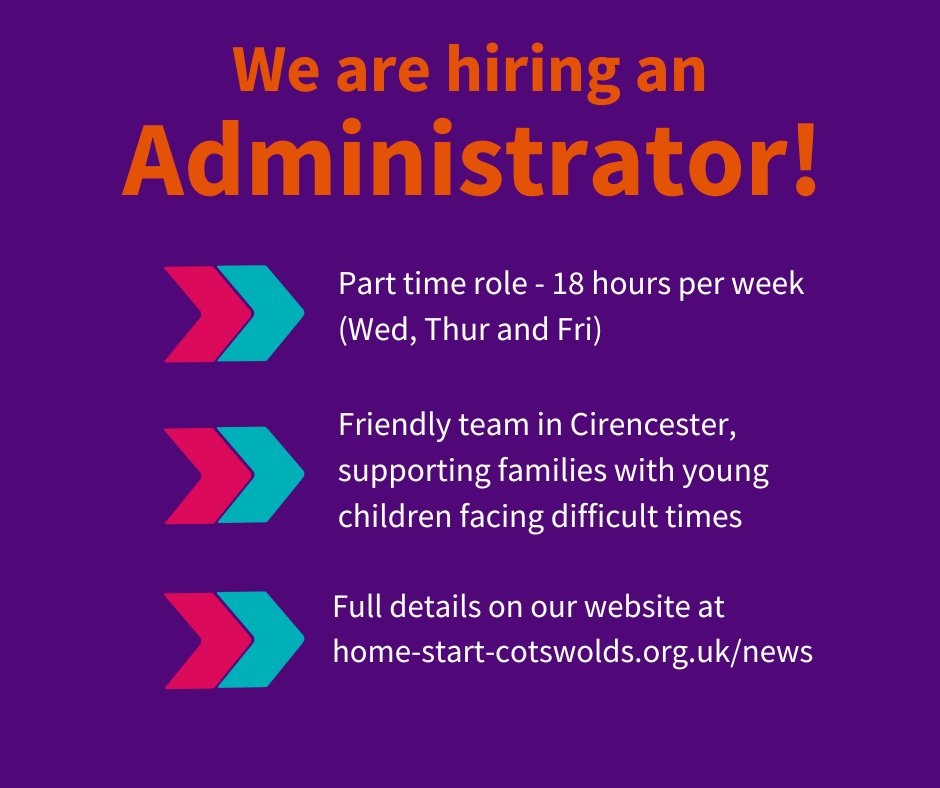 We are hiring an
Administrator!

Part time role - 18 hours per week (Wed, Thur and Fri)

Friendly team in Cirencester, supporting families with young children facing difficult times

Full details on our website at home-start-cotswolds.org.uk/news